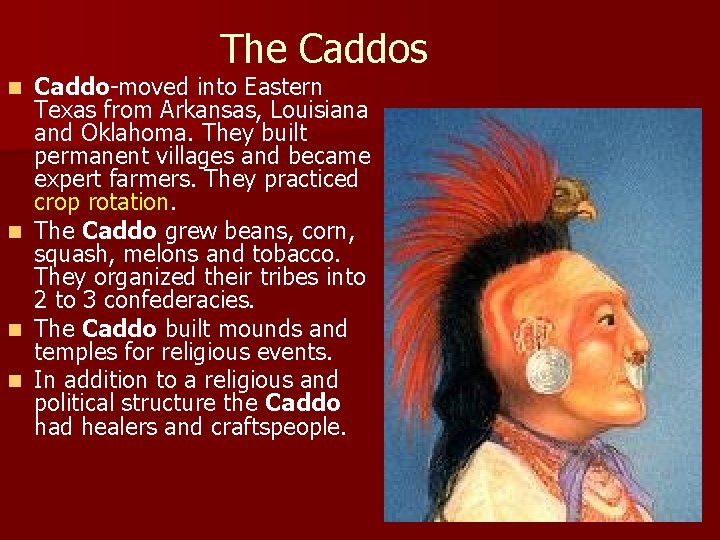 The Caddos

- Caddo-moved into Eastern Texas from Arkansas, Louisiana and Oklahoma. They built permanent villages and became expert farmers. They practiced crop rotation.
- The Caddo grew beans, corn, squash, melons and tobacco. They organized their tribes into 2 to 3 confederacies.
- The Caddo built mounds and temples for religious events.
- In addition to a religious and political structure the Caddo had healers and craftspeople.